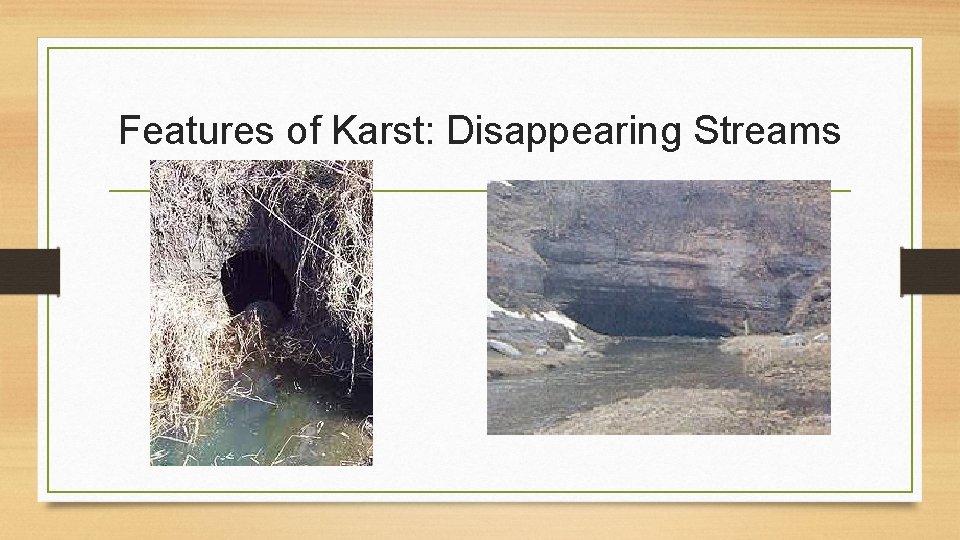 Features of Karst: Disappearing Streams